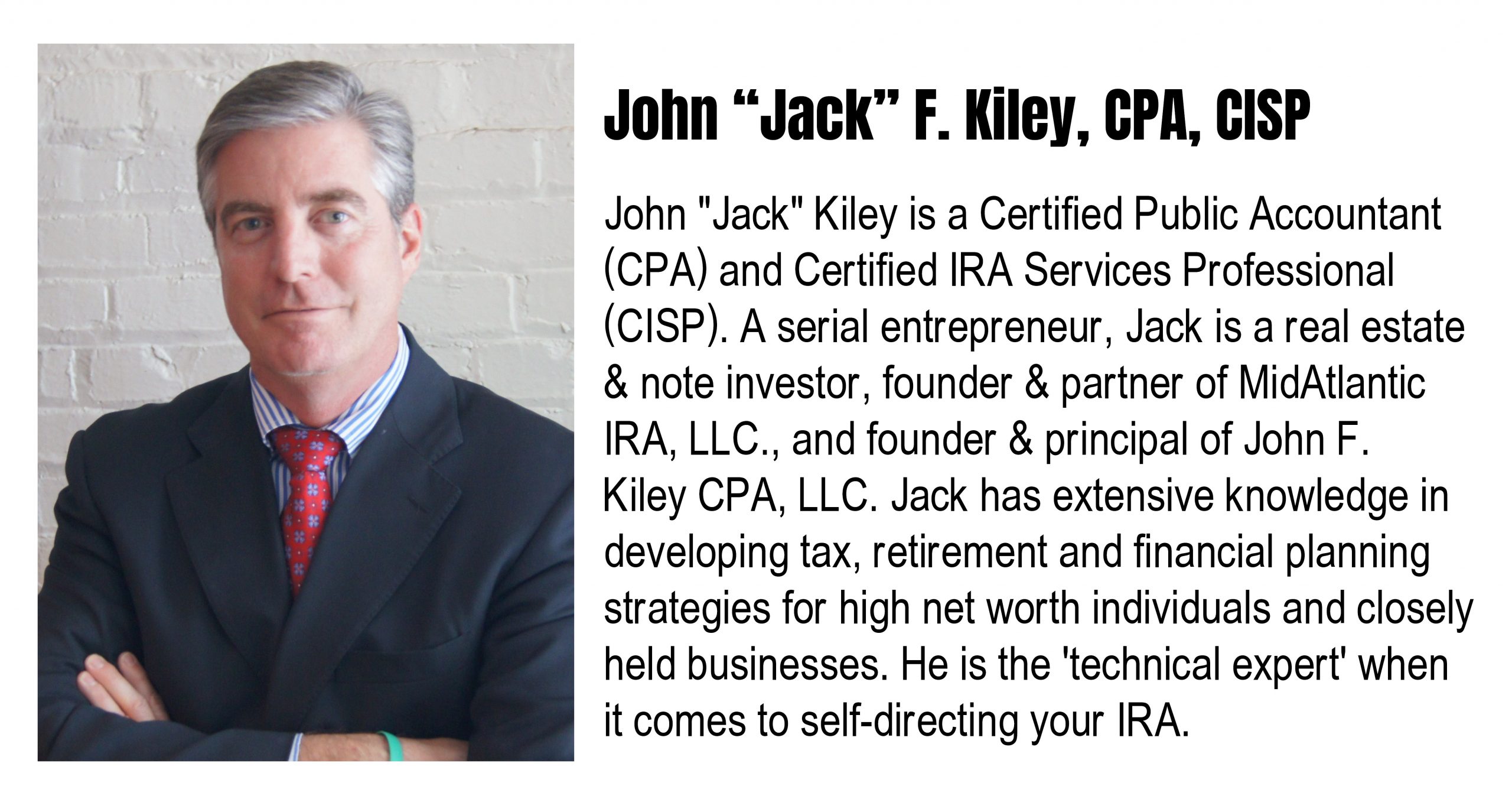 John “Jack” F. Kiley, CPA, CISP

John "Jack" Kiley is a Certified Public Accountant (CPA) and Certified IRA Services Professional (CISP). A serial entrepreneur, Jack is a real estate & note investor, founder & partner of MidAtlantic IRA, LLC., and founder & principal of John F. Kiley CPA, LLC. Jack has extensive knowledge in developing tax, retirement and financial planning strategies for high net worth individuals and closely held businesses. He is the 'technical expert' when it comes to self-directing your IRA.